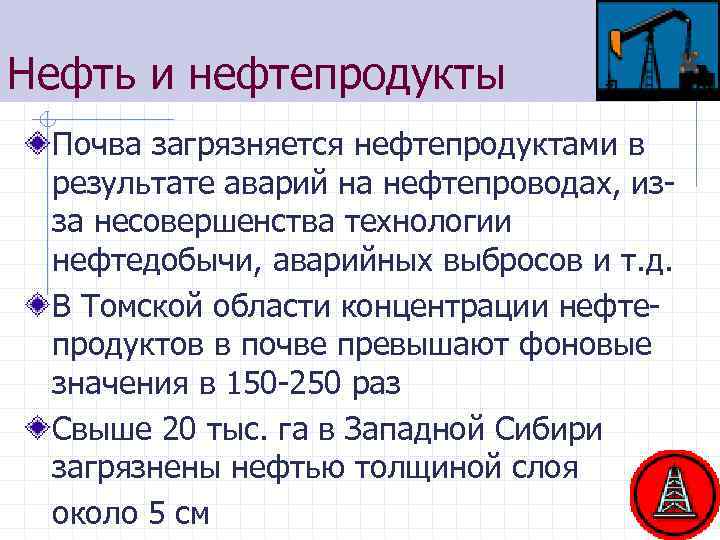 Нефть и нефтепродукты

Почва загрязняется нефтепродуктами в результате аварий на нефтепроводах, из-за несовершенства технологии нефтедобычи, аварийных выбросов и т.д.

В Томской области концентрации нефтепродуктов в почве превышают фоновые значения в 150-250 раз

Свыше 20 тыс. га в Западной Сибири загрязнены нефтью толщиной слоя около 5 см